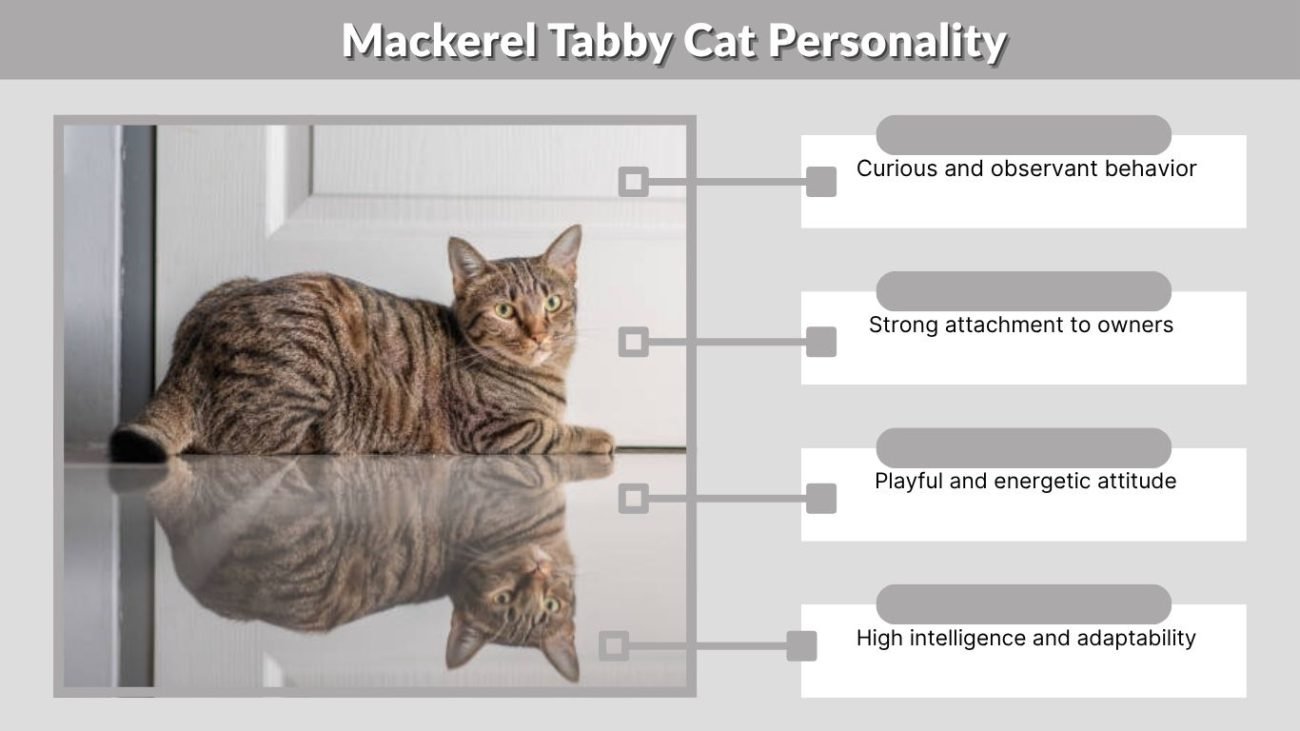 Mackerel Tabby Cat Personality

Curious and observant behavior

Strong attachment to owners

Playful and energetic attitude

High intelligence and adaptability